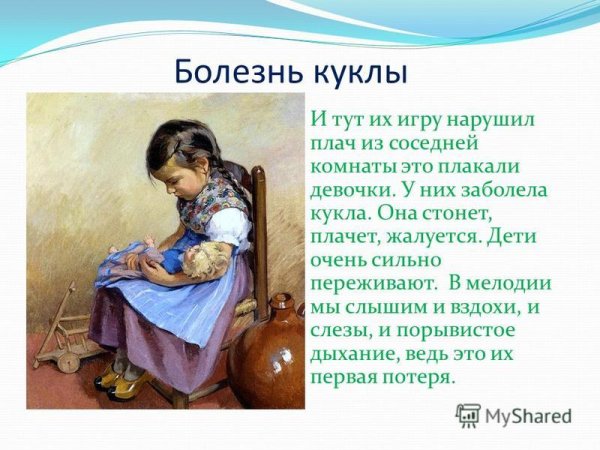 Болезнь куклы

И тут их игру нарушил плач из соседней комнаты это плакали девочки. У них заболела кукла. Она стонет, плачет, жалуется. Дети очень сильно переживают. В мелодии мы слышим и вздохи, и слезы, и порывистое дыхание, ведь это их первая потеря.

MyShared